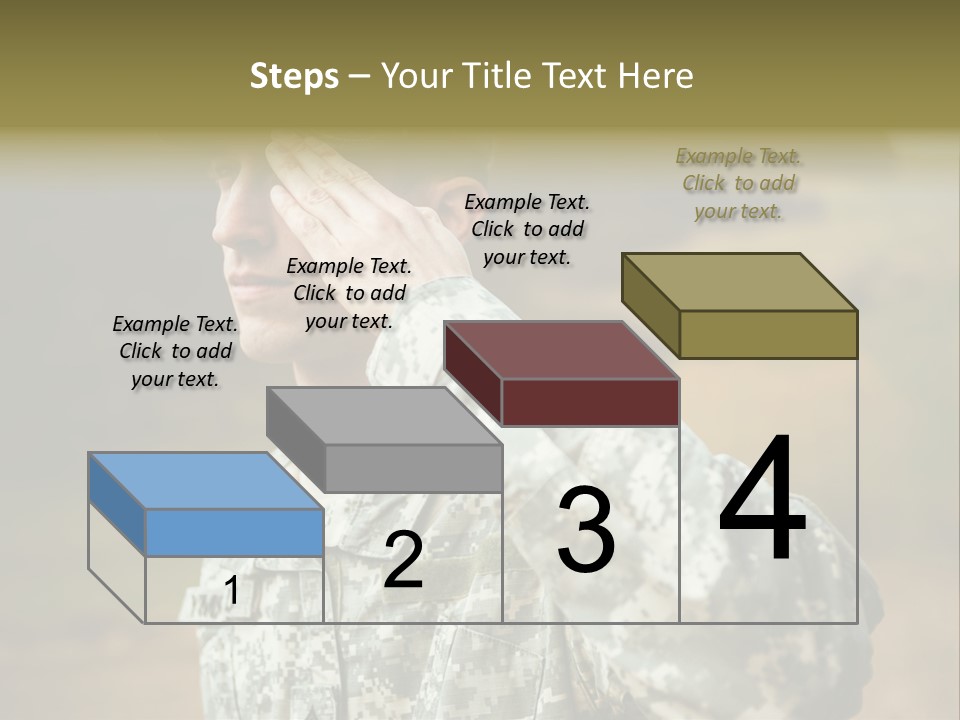 Steps – Your Title Text Here

Example Text. Click to add your text.

Example Text. Click to add your text.

Example Text. Click to add your text.

Example Text. Click to add your text.

1

2

3

4